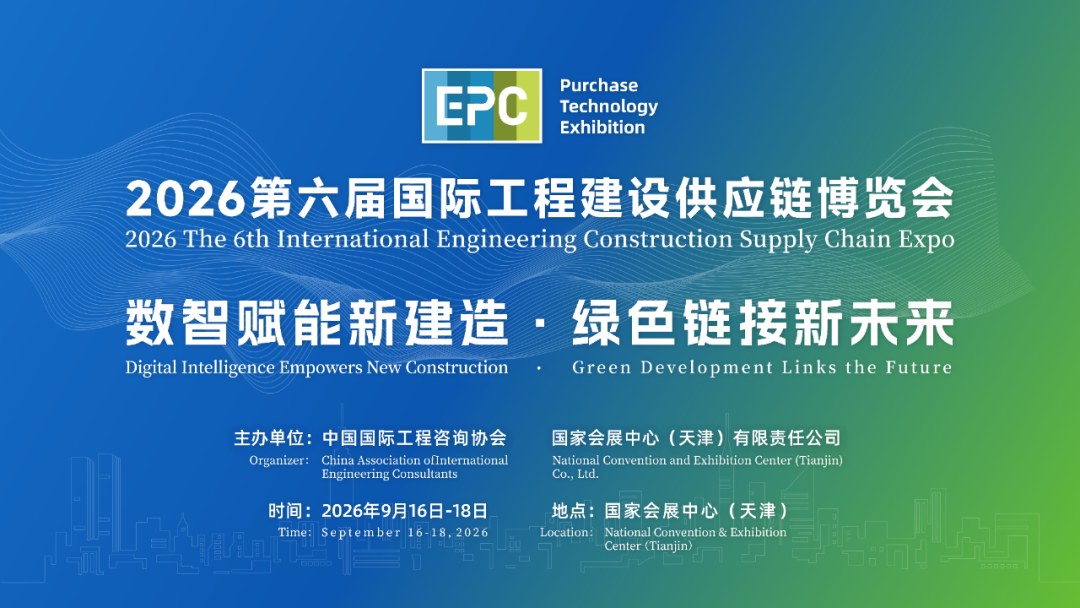 EPC
Purchase
Technology
Exhibition

2026第六届国际工程建设供应链博览会
2026 The 6th International Engineering Construction Supply Chain Expo

数智赋能新建造 · 绿色链接新未来
Digital Intelligence Empowers New Construction · Green Development Links the Future

主办单位：中国国际工程咨询协会
Organizer: China Association ofInternational Engineering Consultants

国家会展中心（天津）有限责任公司
National Convention and Exhibition Center (Tianjin) Co., Ltd.

时间：2026年9月16日-18日
Time: September 16-18, 2026

地点：国家会展中心（天津）
Location: National Convention & Exhibition Center (Tianjin)